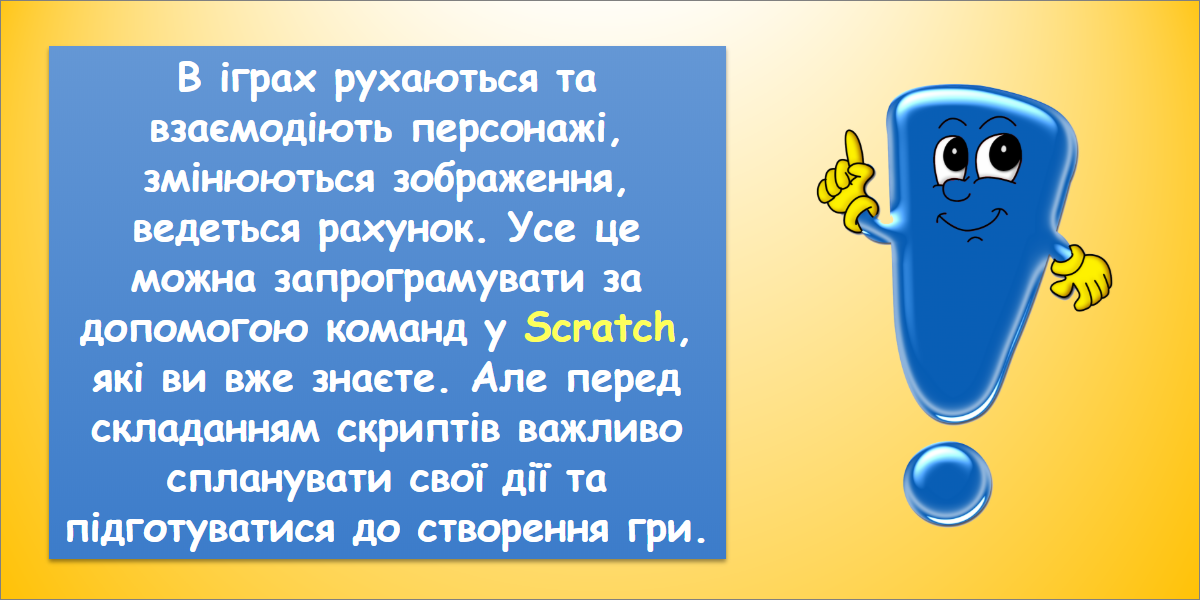 В іграх рухаються та взаємодіють персонажі, змінюються зображення, ведеться рахунок. Усе це можна запрограмувати за допомогою команд у Scratch, які ви вже знаєте. Але перед складанням скриптів важливо спланувати свої дії та підготуватися до створення гри.